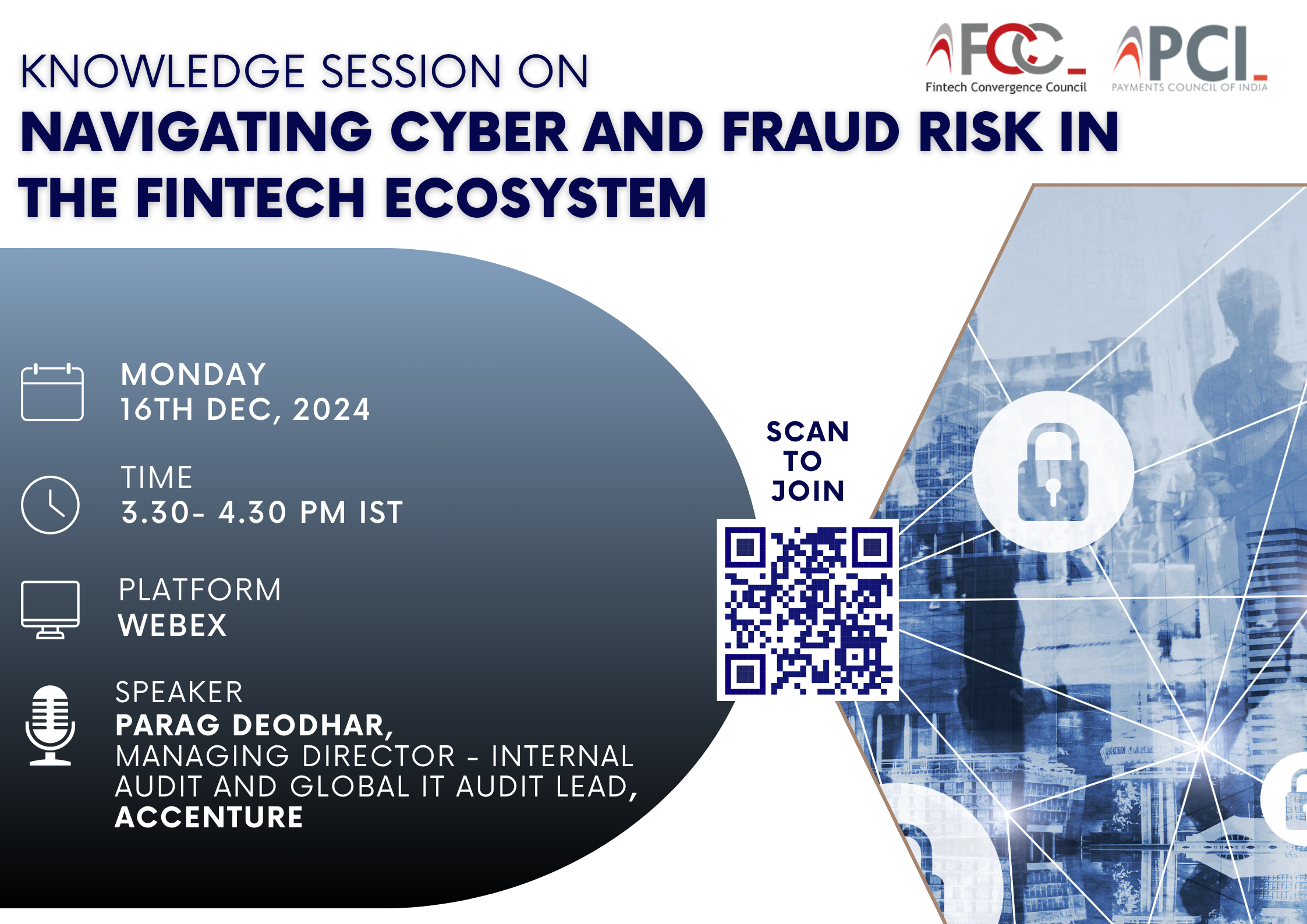 FCC
Fintech Convergence Council

PCI
PAYMENTS COUNCIL OF INDIA

KNOWLEDGE SESSION ON
NAVIGATING CYBER AND FRAUD RISK IN THE FINTECH ECOSYSTEM

MONDAY
16TH DEC, 2024

TIME
3.30- 4.30 PM IST

PLATFORM
WEBEX

SPEAKER
PARAG DEODHAR,
MANAGING DIRECTOR - INTERNAL AUDIT AND GLOBAL IT AUDIT LEAD,
ACCENTURE

SCAN TO JOIN